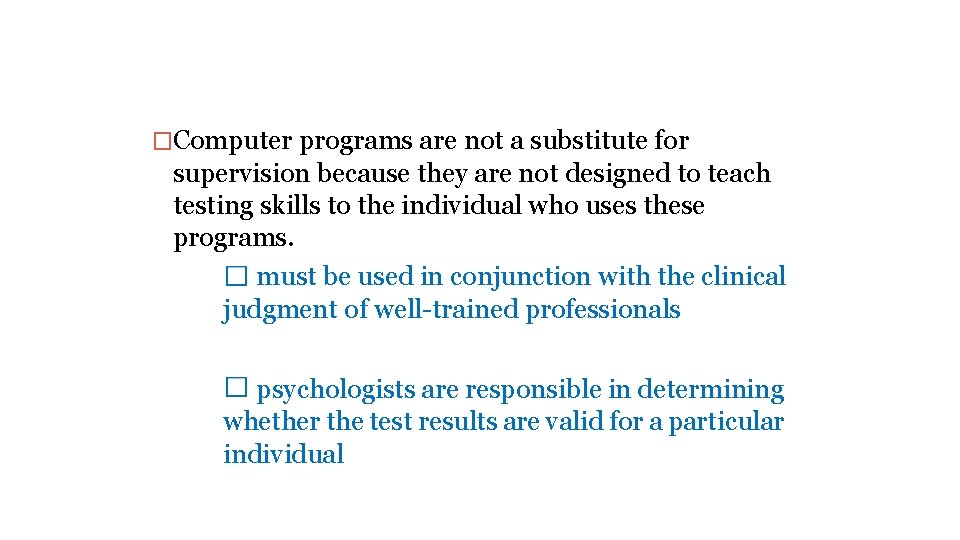 �Computer programs are not a substitute for supervision because they are not designed to teach testing skills to the individual who uses these programs.

� must be used in conjunction with the clinical judgment of well-trained professionals

� psychologists are responsible in determining whether the test results are valid for a particular individual